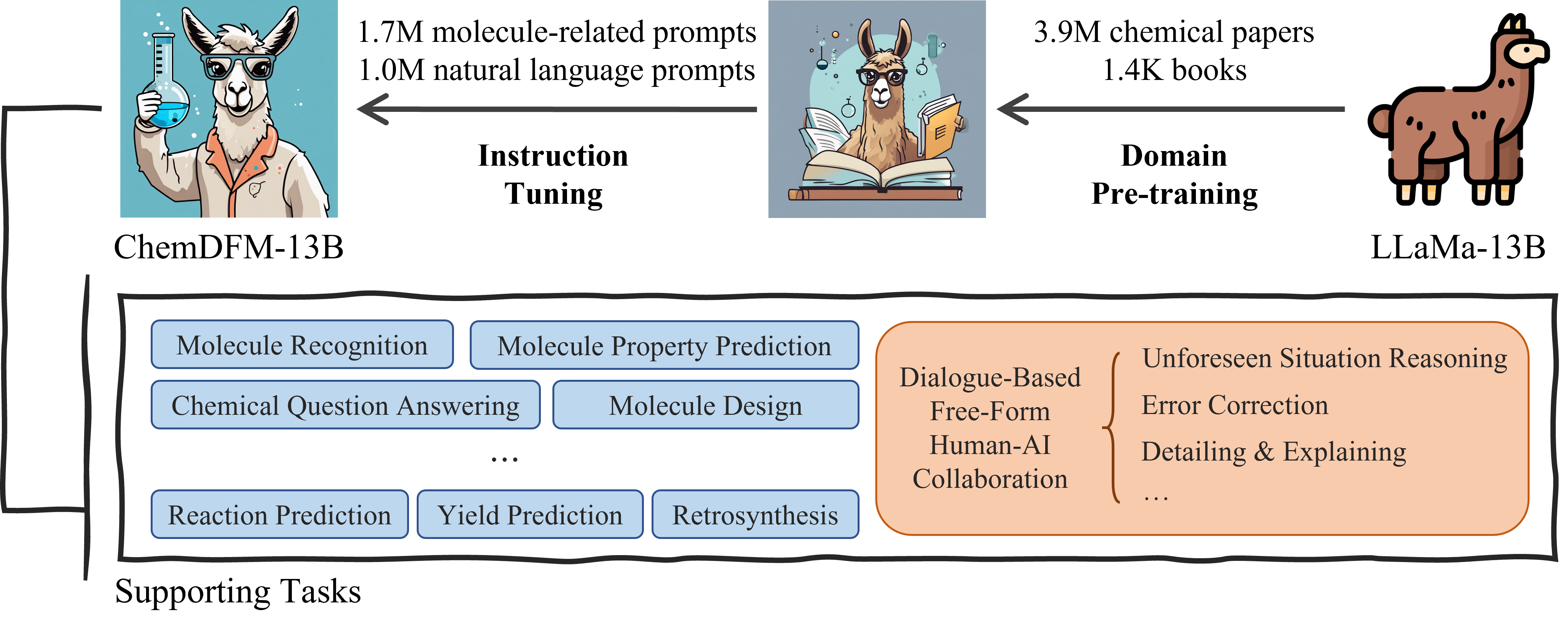 1.7M molecule-related prompts
1.0M natural language prompts

Instruction Tuning

3.9M chemical papers
1.4K books

Domain Pre-training

ChemDFM-13B

LLaMa-13B

Molecule Recognition

Molecule Property Prediction

Chemical Question Answering

Molecule Design

…

Reaction Prediction

Yield Prediction

Retrosynthesis

Dialogue-Based Free-Form Human-AI Collaboration

Unforeseen Situation Reasoning

Error Correction

Detailing & Explaining

…

Supporting Tasks